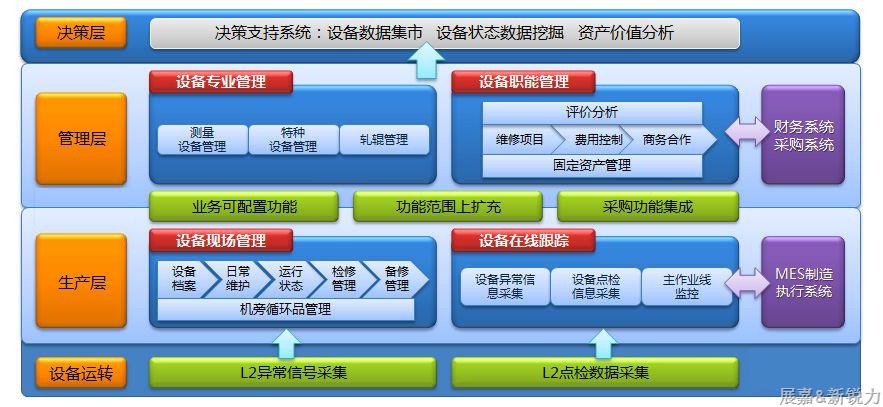 决策层

决策支持系统：设备数据集市 设备状态数据挖掘 资产价值分析

管理层

设备专业管理

测量设备管理

特种设备管理

轧辊管理

设备职能管理

评价分析

维修项目

费用控制

商务合作

固定资产管理

财务系统
采购系统

业务可配置功能

功能范围上扩充

采购功能集成

生产层

设备现场管理

设备档案

日常维护

运行状态

检修管理

备修管理

机旁循环品管理

设备在线跟踪

设备异常信息采集

设备点检信息采集

主作业线监控

MES制造执行系统

设备运转

L2异常信号采集

L2点检数据采集

展嘉&新锐力